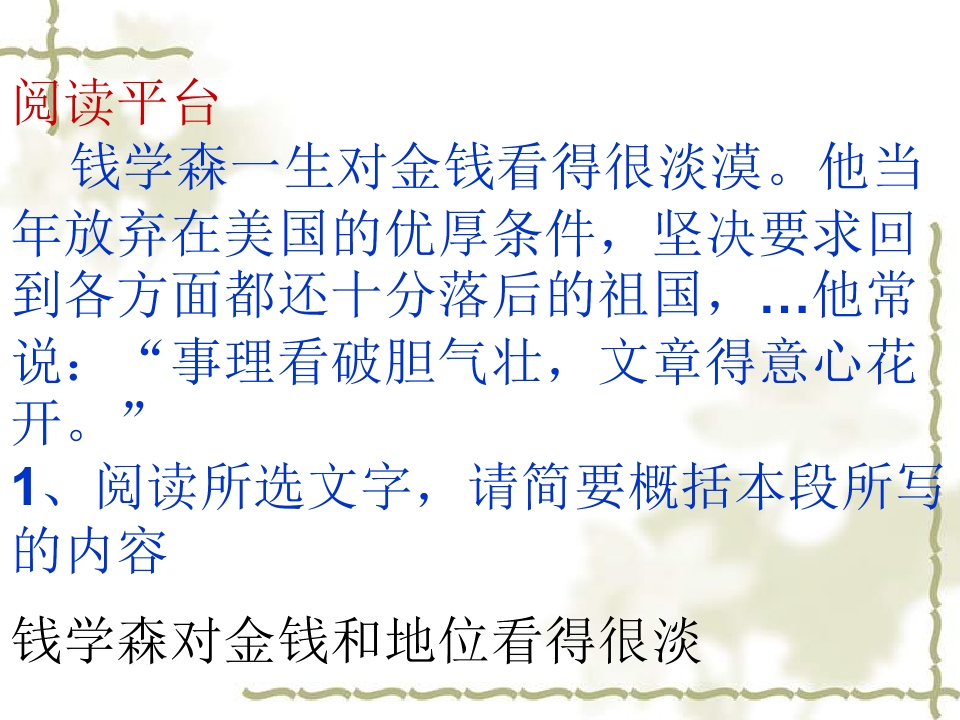 阅读平台

钱学森一生对金钱看得很淡漠。他当年放弃在美国的优厚条件，坚决要求回到各方面都还十分落后的祖国，…他常说：“事理看破胆气壮，文章得意心花开。”

1、阅读所选文字，请简要概括本段所写的内容

钱学森对金钱和地位看得很淡